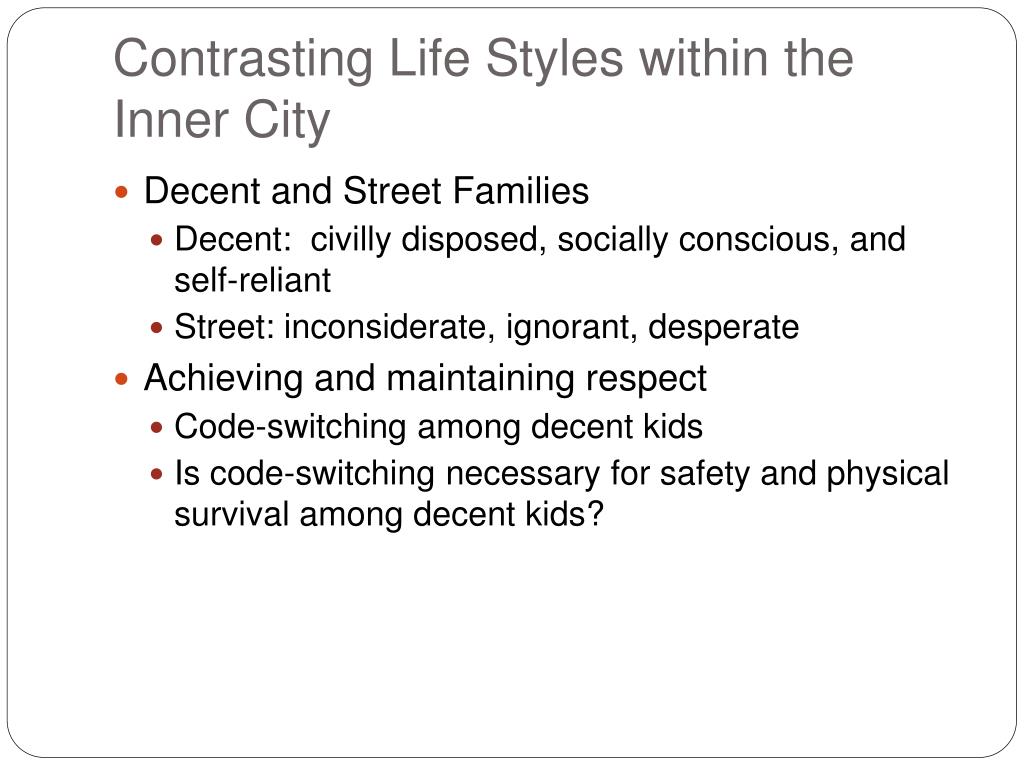 Contrasting Life Styles within the Inner City

- Decent and Street Families
  - Decent: civilly disposed, socially conscious, and self-reliant
  - Street: inconsiderate, ignorant, desperate
- Achieving and maintaining respect
  - Code-switching among decent kids
  - Is code-switching necessary for safety and physical survival among decent kids?